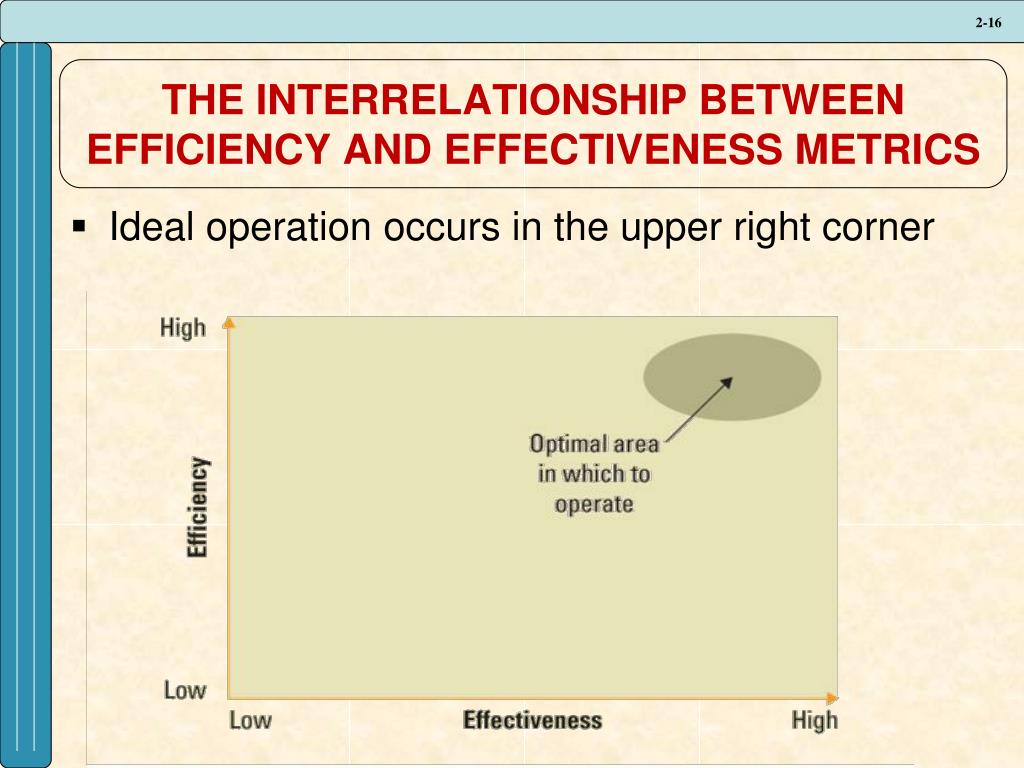 2-16

THE INTERRELATIONSHIP BETWEEN EFFICIENCY AND EFFECTIVENESS METRICS

▪ Ideal operation occurs in the upper right corner

High

Efficiency

Low

Optimal area in which to operate

Low

Effectiveness

High